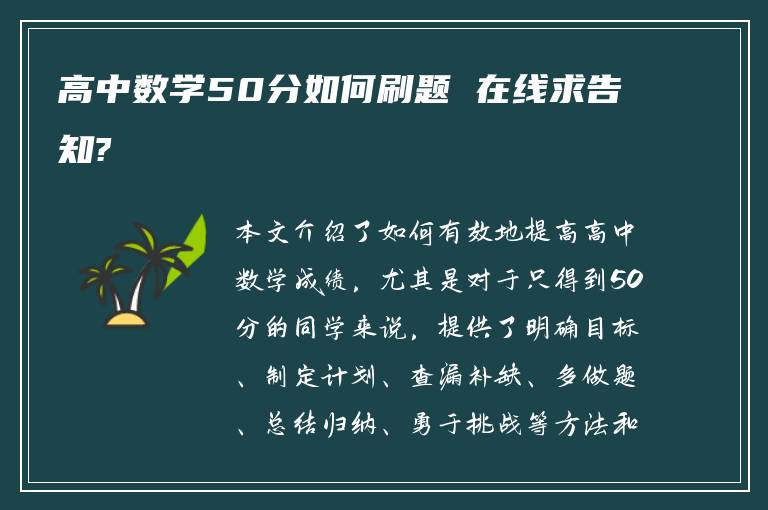 高中数学50分如何刷题 在线求告知?

本文介绍了如何有效地提高高中数学成绩，尤其是对于只得到50分的同学来说，提供了明确目标、制定计划、查漏补缺、多做题、总结归纳、勇于挑战等方法和